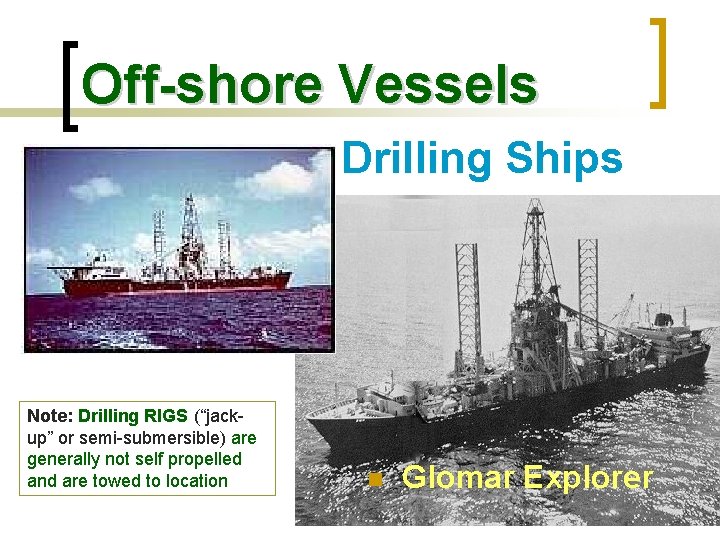 Off-shore Vessels

Drilling Ships

Note: Drilling RIGS ("jack-up" or semi-submersible) are generally not self propelled and are towed to location

Glomar Explorer